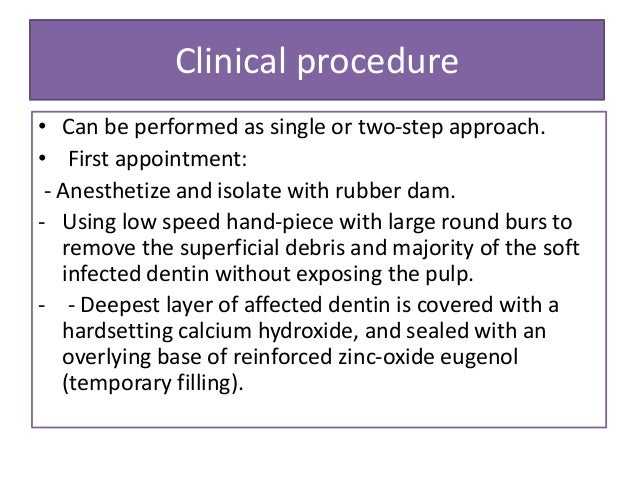 Clinical procedure

• Can be performed as single or two-step approach.
• First appointment:
- Anesthetize and isolate with rubber dam.
- Using low speed hand-piece with large round burs to remove the superficial debris and majority of the soft infected dentin without exposing the pulp.
- - Deepest layer of affected dentin is covered with a hardsetting calcium hydroxide, and sealed with an overlying base of reinforced zinc-oxide eugenol (temporary filling).